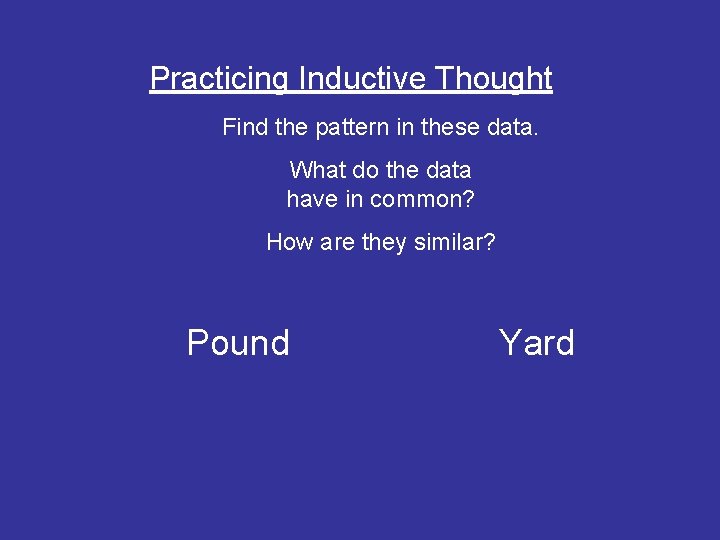 Practicing Inductive Thought

Find the pattern in these data.

What do the data have in common?

How are they similar?

Pound

Yard